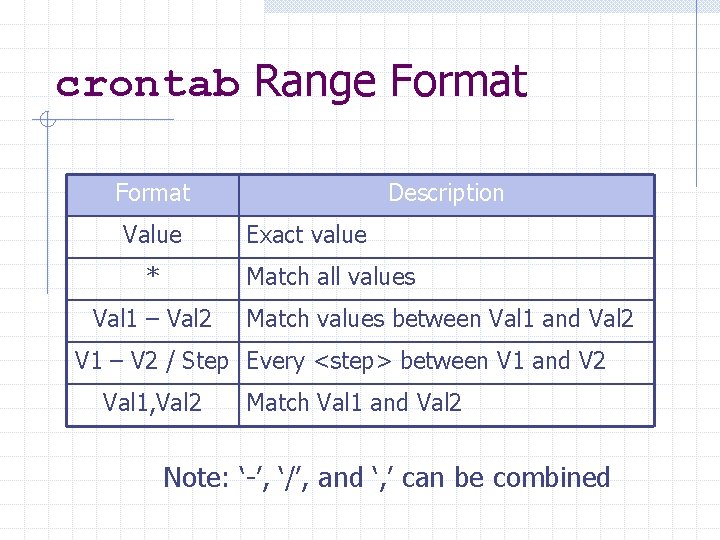 crontab Range Format

| Format | Description |
|---|---|
| Value | Exact value |
| * | Match all values |
| Val1 – Val2 | Match values between Val1 and Val2 |
| V1 – V2 / Step | Every <step> between V1 and V2 |
| Val1,Val2 | Match Val1 and Val2 |

Note: ‘-’, ‘/’, and ‘,’ can be combined